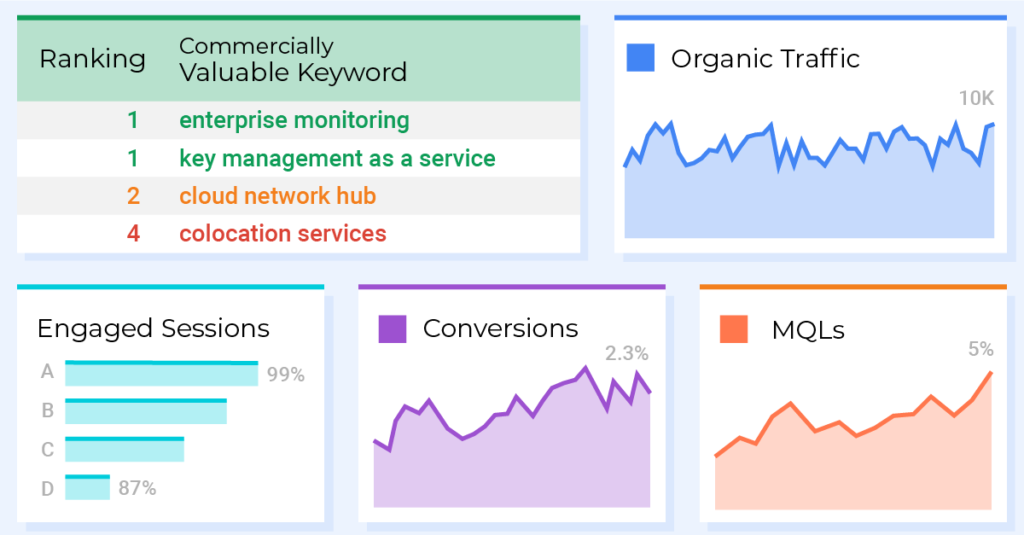 | Ranking | Commercially Valuable Keyword |
|---|---|
| 1 | enterprise monitoring |
| 1 | key management as a service |
| 2 | cloud network hub |
| 4 | colocation services |

Organic Traffic

10K

Engaged Sessions

A 99%

B

C

D 87%

Conversions

2.3%

MQLs

5%